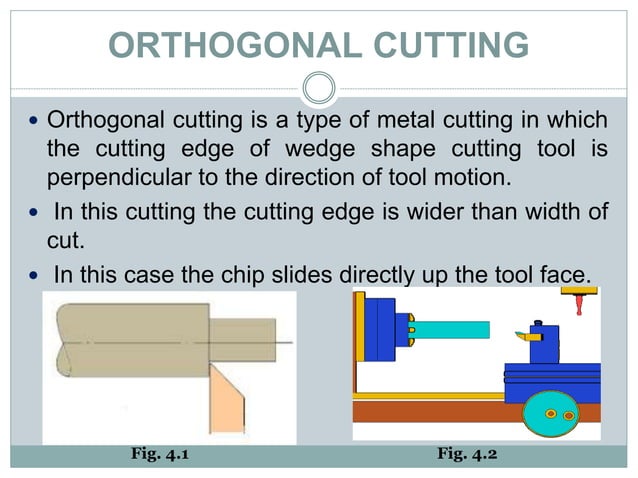 ORTHOGONAL CUTTING

• Orthogonal cutting is a type of metal cutting in which the cutting edge of wedge shape cutting tool is perpendicular to the direction of tool motion.

• In this cutting the cutting edge is wider than width of cut.

• In this case the chip slides directly up the tool face.

Fig. 4.1

Fig. 4.2